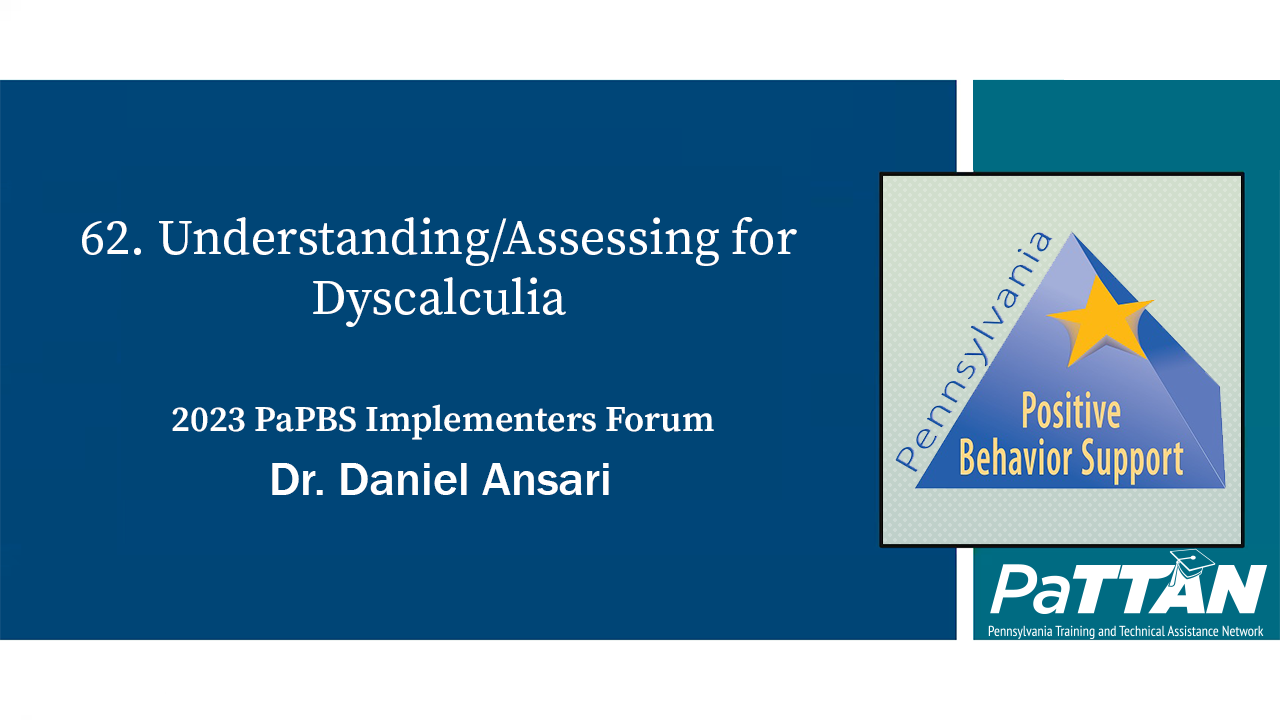 62. Understanding/Assessing for Dyscalculia

2023 PaPBS Implementers Forum

Dr. Daniel Ansari

Pennsylvania

Positive Behavior Support

PaTTAN

Pennsylvania Training and Technical Assistance Network